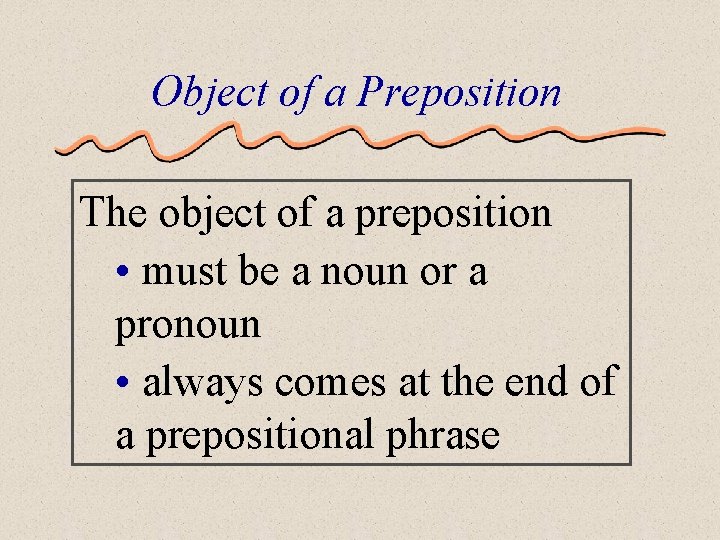 Object of a Preposition

The object of a preposition

• must be a noun or a pronoun

• always comes at the end of a prepositional phrase